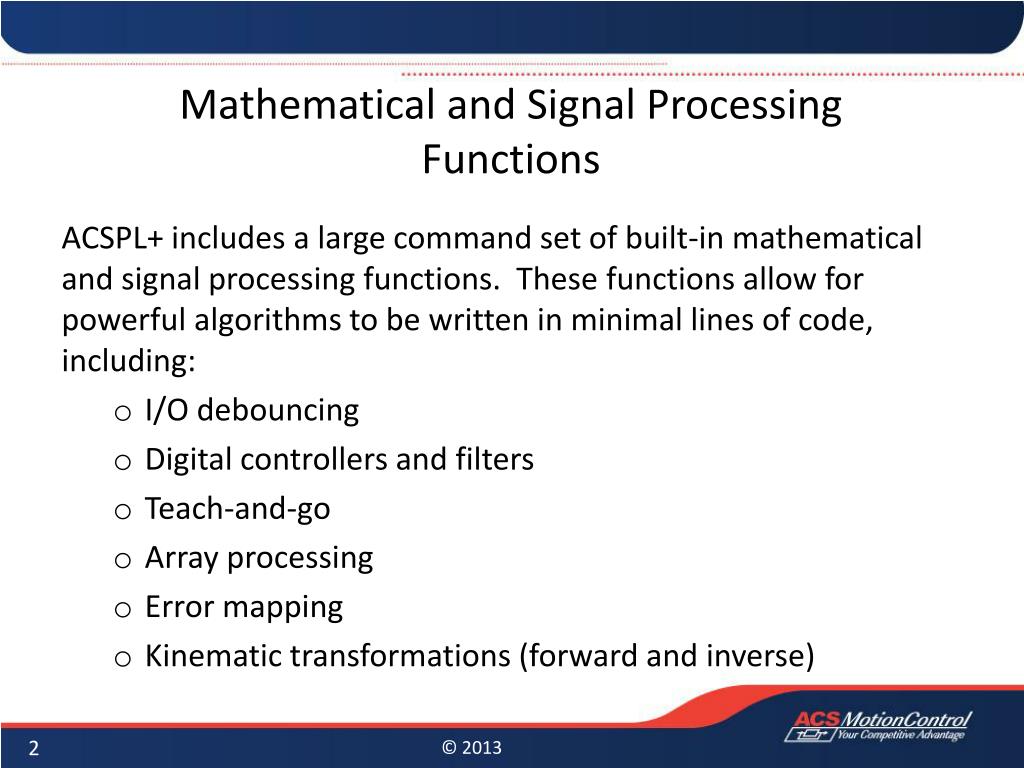 Mathematical and Signal Processing Functions

ACSPL+ includes a large command set of built-in mathematical and signal processing functions. These functions allow for powerful algorithms to be written in minimal lines of code, including:

o I/O debouncing
o Digital controllers and filters
o Teach-and-go
o Array processing
o Error mapping
o Kinematic transformations (forward and inverse)

2

© 2013

ACS MotionControl
Your Competitive Advantage